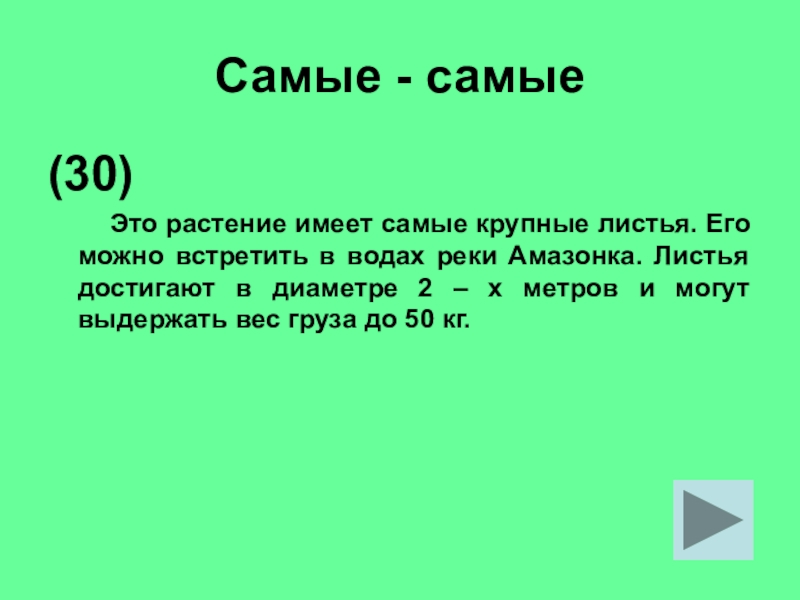 Самые - самые

(30)

Это растение имеет самые крупные листья. Его можно встретить в водах реки Амазонка. Листья достигают в диаметре 2 – х метров и могут выдержать вес груза до 50 кг.